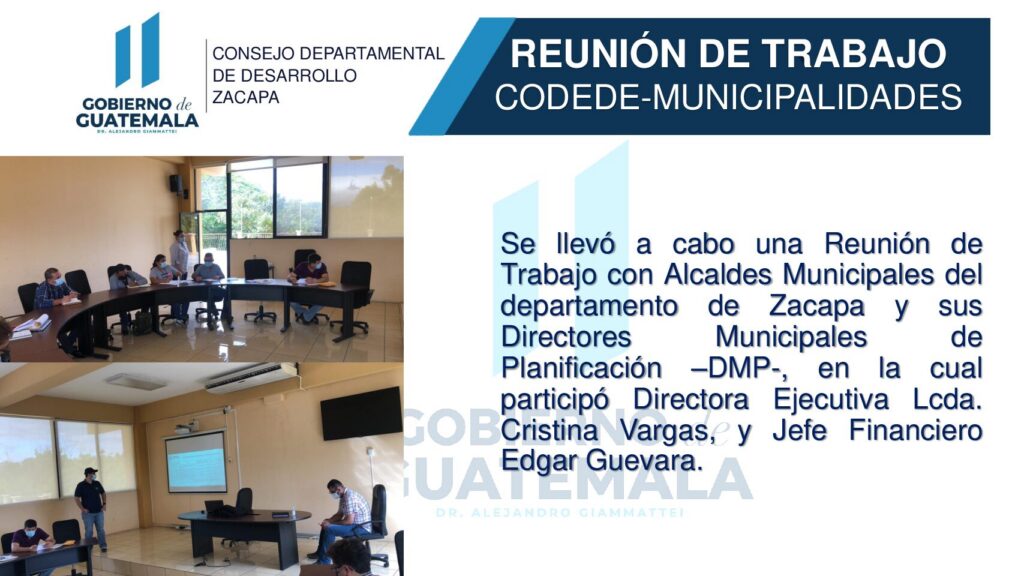 GOBIERNO de GUATEMALA
DR. ALEJANDRO GIAMMATTEI

CONSEJO DEPARTAMENTAL DE DESARROLLO ZACAPA

REUNIÓN DE TRABAJO
CODEDE-MUNICIPALIDADES

Se llevó a cabo una Reunión de Trabajo con Alcaldes Municipales del departamento de Zacapa y sus Directores Municipales de Planificación –DMP-, en la cual participó Directora Ejecutiva Lcda. Cristina Vargas, y Jefe Financiero Edgar Guevara.

GOBIERNO de GUATEMALA
DR. ALEJANDRO GIAMMATTEI